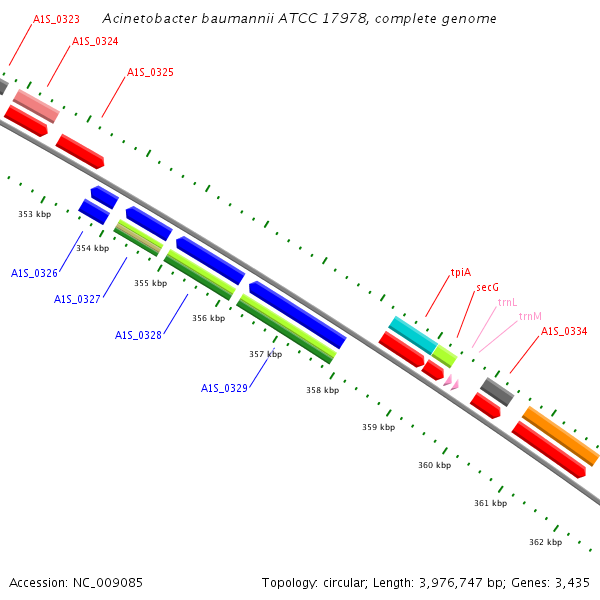 Acinetobacter baumannii ATCC 17978, complete genome

A1S_0323
A1S_0324
A1S_0325

353 kbp
354 kbp
A1S_0326
355 kbp
A1S_0327
356 kbp
A1S_0328
357 kbp
A1S_0329
358 kbp

tpiA
secG
trnL
trnM
A1S_0334

359 kbp
360 kbp
361 kbp
362 kbp

Accession: NC_009085

Topology: circular; Length: 3,976,747 bp; Genes: 3,435